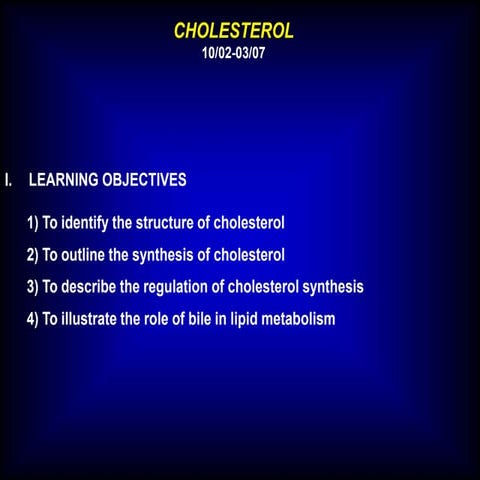 CHOLESTEROL
10/02-03/07

I. LEARNING OBJECTIVES

1) To identify the structure of cholesterol

2) To outline the synthesis of cholesterol

3) To describe the regulation of cholesterol synthesis

4) To illustrate the role of bile in lipid metabolism